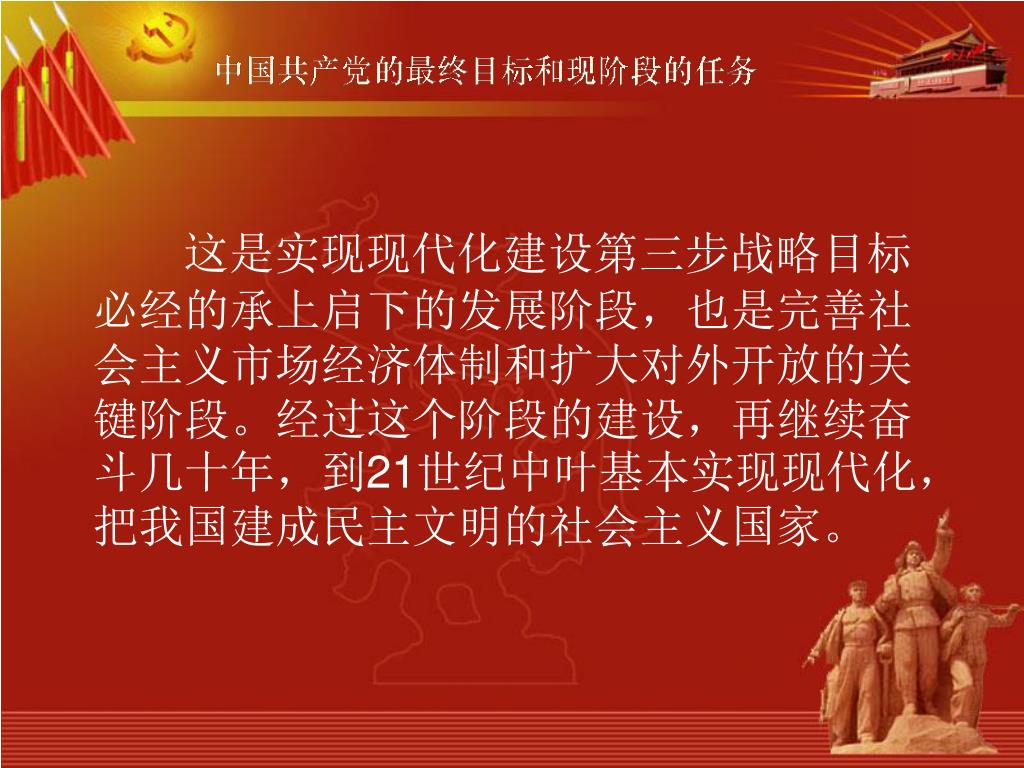 中国共产党的最终目标和现阶段的任务

这是实现现代化建设第三步战略目标必经的承上启下的发展阶段，也是完善社会主义市场经济体制和扩大对外开放的关键阶段。经过这个阶段的建设，再继续奋斗几十年，到21世纪中叶基本实现现代化，把我国建成民主文明的社会主义国家。